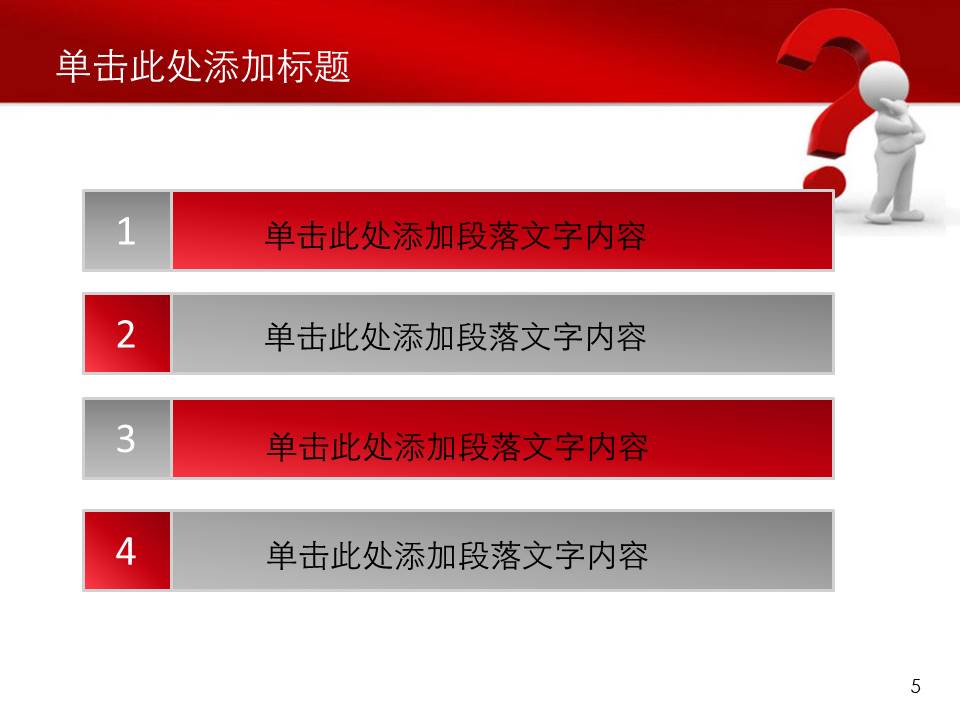 单击此处添加标题

1 单击此处添加段落文字内容

2 单击此处添加段落文字内容

3 单击此处添加段落文字内容

4 单击此处添加段落文字内容

5